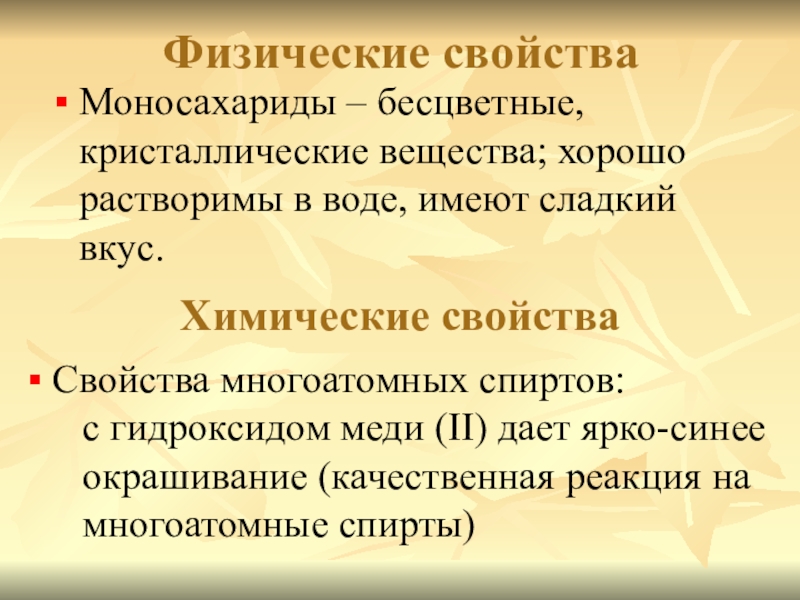 Физические свойства

▪ Моносахариды – бесцветные, кристаллические вещества; хорошо растворимы в воде, имеют сладкий вкус.

Химические свойства

▪ Свойства многоатомных спиртов: с гидроксидом меди (II) дает ярко-синее окрашивание (качественная реакция на многоатомные спирты)